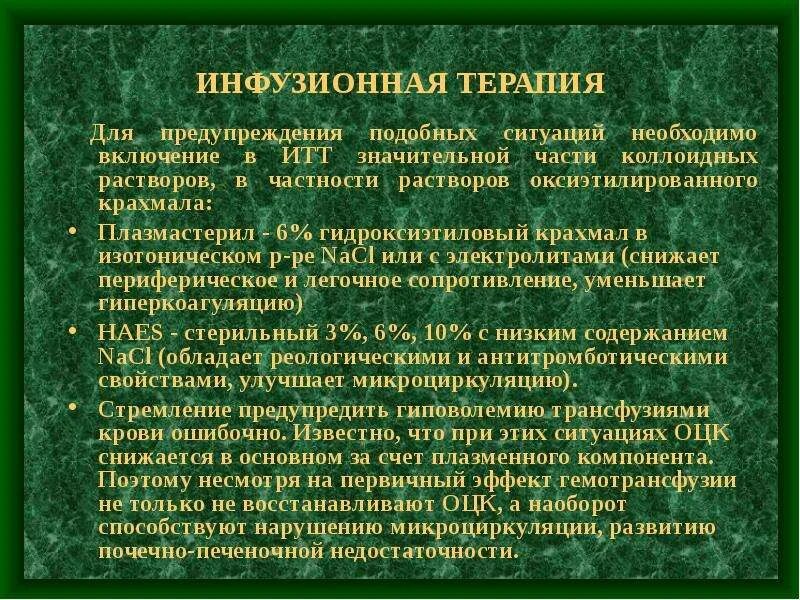 ИНФУЗИОННАЯ ТЕРАПИЯ

Для предупреждения подобных ситуаций необходимо включение в ИТТ значительной части коллоидных растворов, в частности растворов оксиэтилированного крахмала:

• Плазмастерил - 6% гидроксиэтиловый крахмал в изотоническом р-ре NaCl или с электролитами (снижает периферическое и легочное сопротивление, уменьшает гиперкоагуляцию)
• HAES - стерильный 3%, 6%, 10% с низким содержанием NaCl (обладает реологическими и антитромботическими свойствами, улучшает микроциркуляцию).
• Стремление предупредить гиповолемию трансфузиями крови ошибочно. Известно, что при этих ситуациях ОЦК снижается в основном за счет плазменного компонента. Поэтому несмотря на первичный эффект гемотрансфузии не только не восстанавливают ОЦК, а наоборот способствуют нарушению микроциркуляции, развитию почечно-печеночной недостаточности.